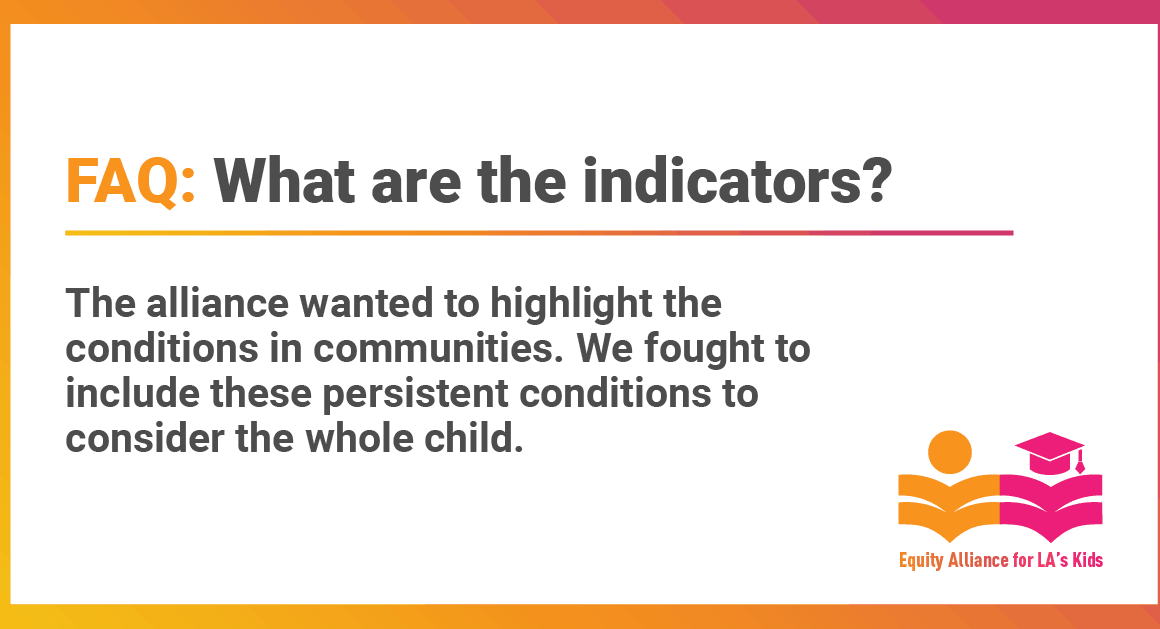 FAQ: What are the indicators?

The alliance wanted to highlight the conditions in communities. We fought to include these persistent conditions to consider the whole child.

Equity Alliance for LA's Kids